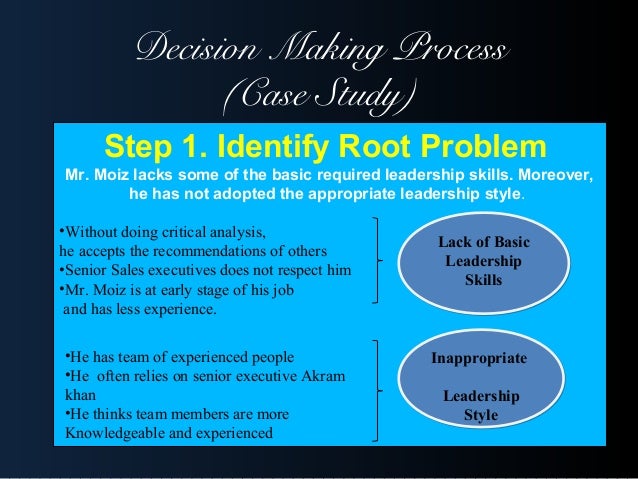 Decision Making Process
(Case Study)

Step 1. Identify Root Problem

Mr. Moiz lacks some of the basic required leadership skills. Moreover, he has not adopted the appropriate leadership style.

•Without doing critical analysis, he accepts the recommendations of others
•Senior Sales executives does not respect him
•Mr. Moiz is at early stage of his job and has less experience.

Lack of Basic Leadership Skills

•He has team of experienced people
•He often relies on senior executive Akram khan
•He thinks team members are more Knowledgeable and experienced

Inappropriate

Leadership Style